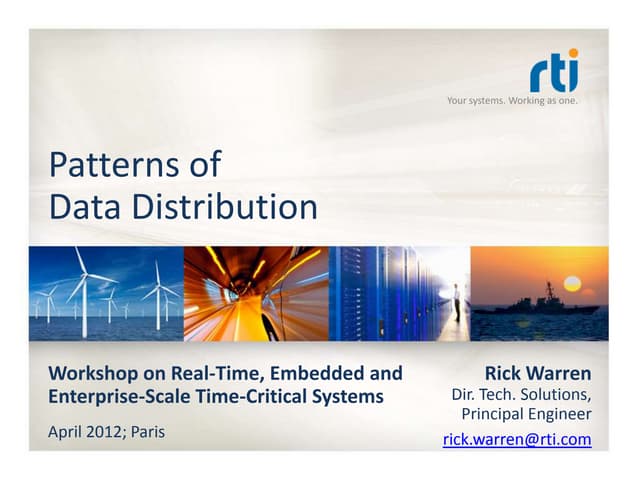 rti
Your systems. Working as one.

Patterns of Data Distribution

Workshop on Real-Time, Embedded and Enterprise-Scale Time-Critical Systems

April 2012; Paris

Rick Warren
Dir. Tech. Solutions,
Principal Engineer
rick.warren@rti.com